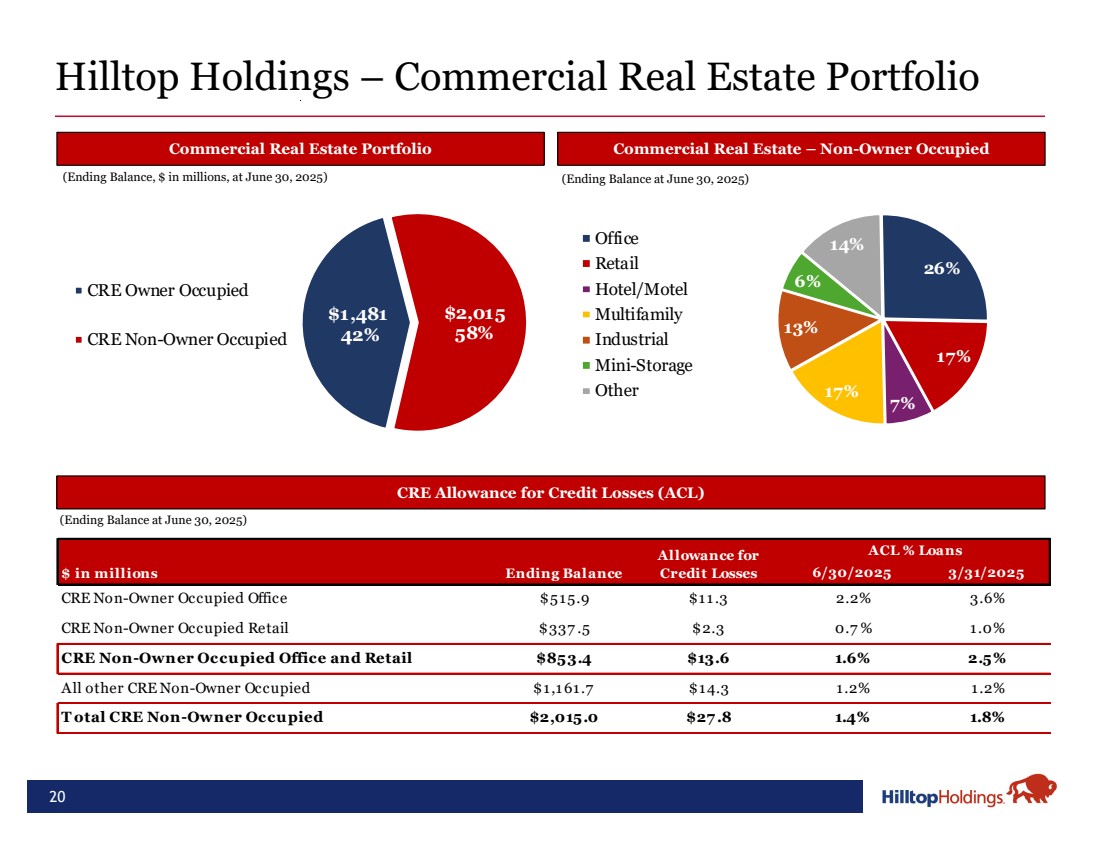 Hilltop Holdings – Commercial Real Estate Portfolio

Commercial Real Estate Portfolio

(Ending Balance, $ in millions, at June 30, 2025)

CRE Owner Occupied

CRE Non-Owner Occupied

$1,481
42%

$2,015
58%

Commercial Real Estate – Non-Owner Occupied

(Ending Balance at June 30, 2025)

Office
Retail
Hotel/Motel
Multifamily
Industrial
Mini-Storage
Other

26%
17%
7%
17%
13%
6%
14%

CRE Allowance for Credit Losses (ACL)

(Ending Balance at June 30, 2025)

| $ in millions | Ending Balance | Allowance for Credit Losses | ACL % Loans 6/30/2025 | ACL % Loans 3/31/2025 |
|---|---|---|---|---|
| CRE Non-Owner Occupied Office | $515.9 | $11.3 | 2.2% | 3.6% |
| CRE Non-Owner Occupied Retail | $337.5 | $2.3 | 0.7% | 1.0% |
| CRE Non-Owner Occupied Office and Retail | $853.4 | $13.6 | 1.6% | 2.5% |
| All other CRE Non-Owner Occupied | $1,161.7 | $14.3 | 1.2% | 1.2% |
| Total CRE Non-Owner Occupied | $2,015.0 | $27.8 | 1.4% | 1.8% |

20

HilltopHoldings.